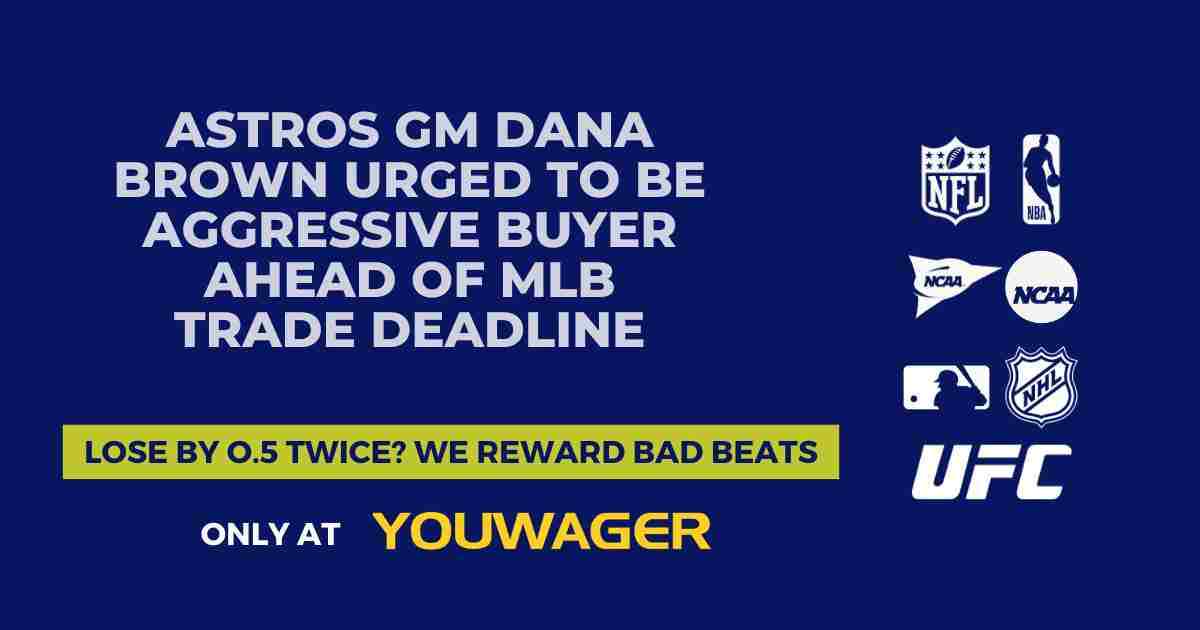 ASTROS GM DANA BROWN URGED TO BE AGGRESSIVE BUYER AHEAD OF MLB TRADE DEADLINE

LOSE BY 0.5 TWICE? WE REWARD BAD BEATS

ONLY AT YOUWAGER

NFL
NBA
NCAA
NCAA
NHL
UFC